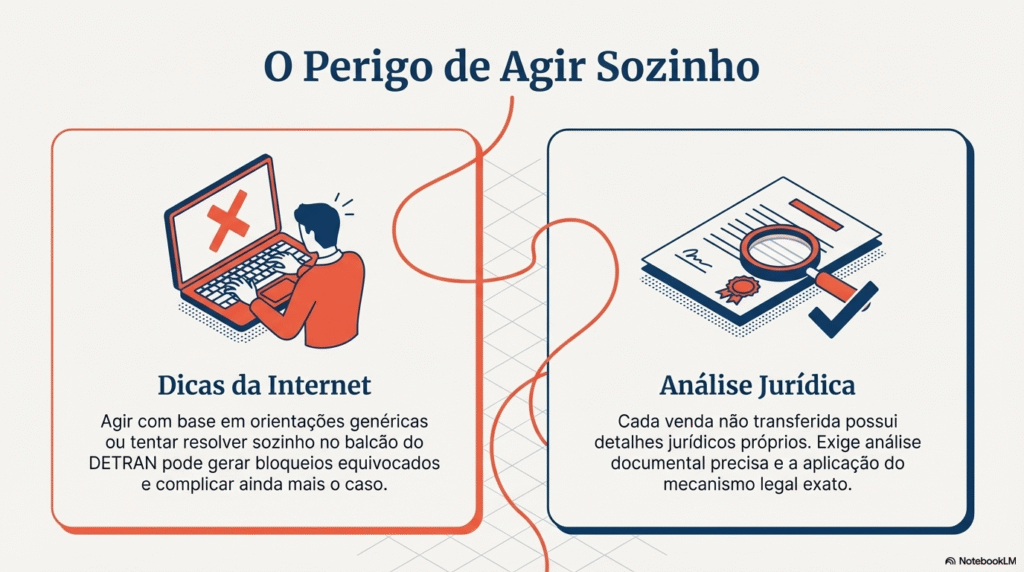 O Perigo de Agir Sozinho

Dicas da Internet

Agir com base em orientações genéricas ou tentar resolver sozinho no balcão do DETRAN pode gerar bloqueios equivocados e complicar ainda mais o caso.

Análise Jurídica

Cada venda não transferida possui detalhes jurídicos próprios. Exige análise documental precisa e a aplicação do mecanismo legal exato.

NotebookLM